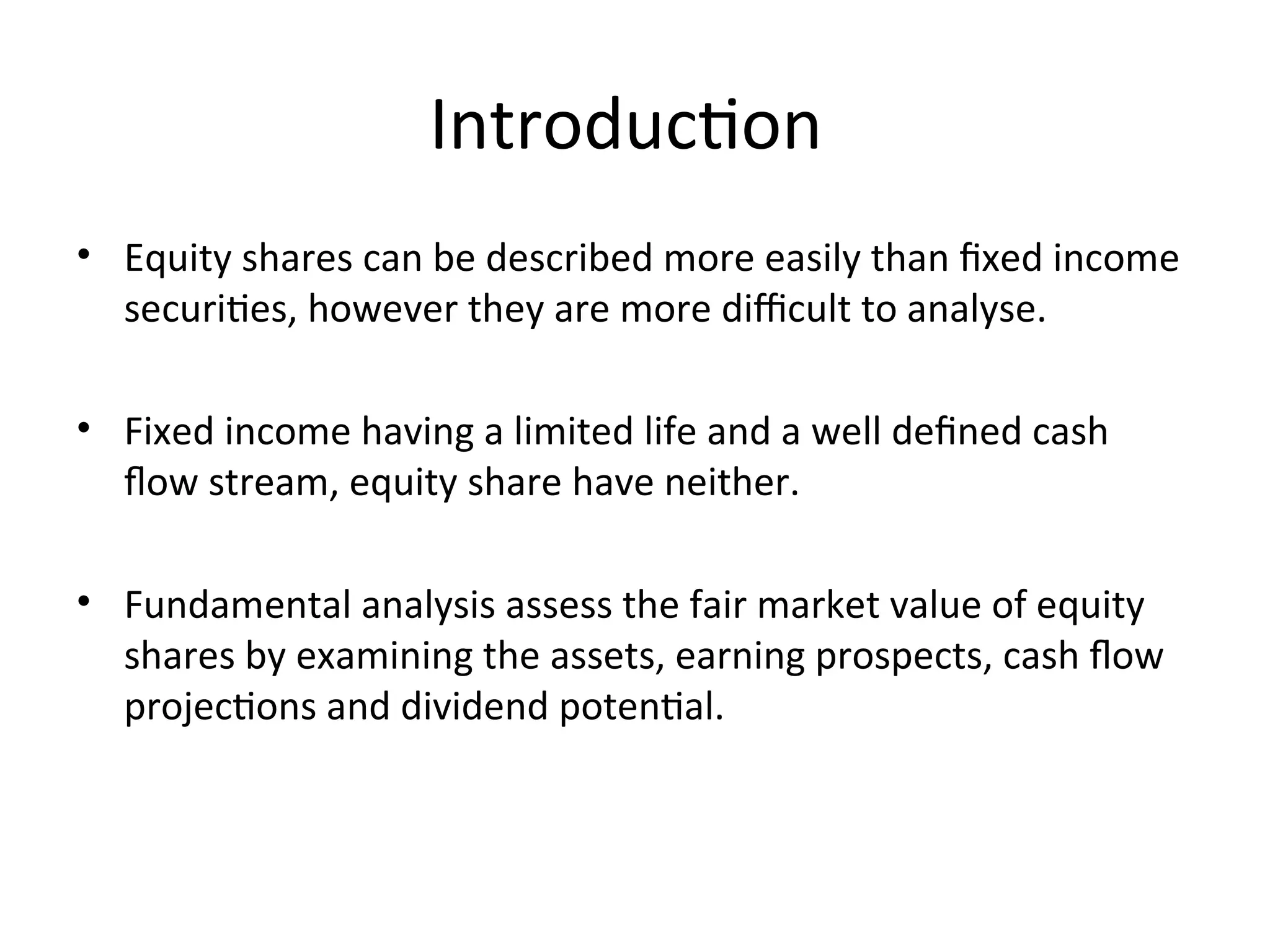 Introduction

• Equity shares can be described more easily than fixed income securities, however they are more difficult to analyse.

• Fixed income having a limited life and a well defined cash flow stream, equity share have neither.

• Fundamental analysis assess the fair market value of equity shares by examining the assets, earning prospects, cash flow projections and dividend potential.